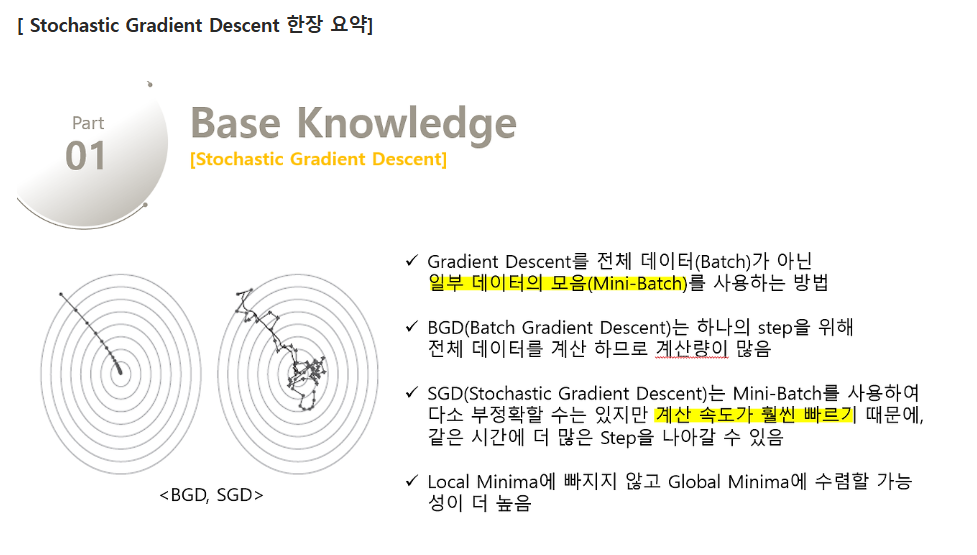 [ Stochastic Gradient Descent 한장 요약]

Part
01

Base Knowledge
[Stochastic Gradient Descent]

<BGD, SGD>

✓ Gradient Descent를 전체 데이터(Batch)가 아닌 일부 데이터의 모음(Mini-Batch)를 사용하는 방법

✓ BGD(Batch Gradient Descent)는 하나의 step을 위해 전체 데이터를 계산 하므로 계산량이 많음

✓ SGD(Stochastic Gradient Descent)는 Mini-Batch를 사용하여 다소 부정확할 수는 있지만 계산 속도가 훨씬 빠르기 때문에, 같은 시간에 더 많은 Step을 나아갈 수 있음

✓ Local Minima에 빠지지 않고 Global Minima에 수렴할 가능성이 더 높음